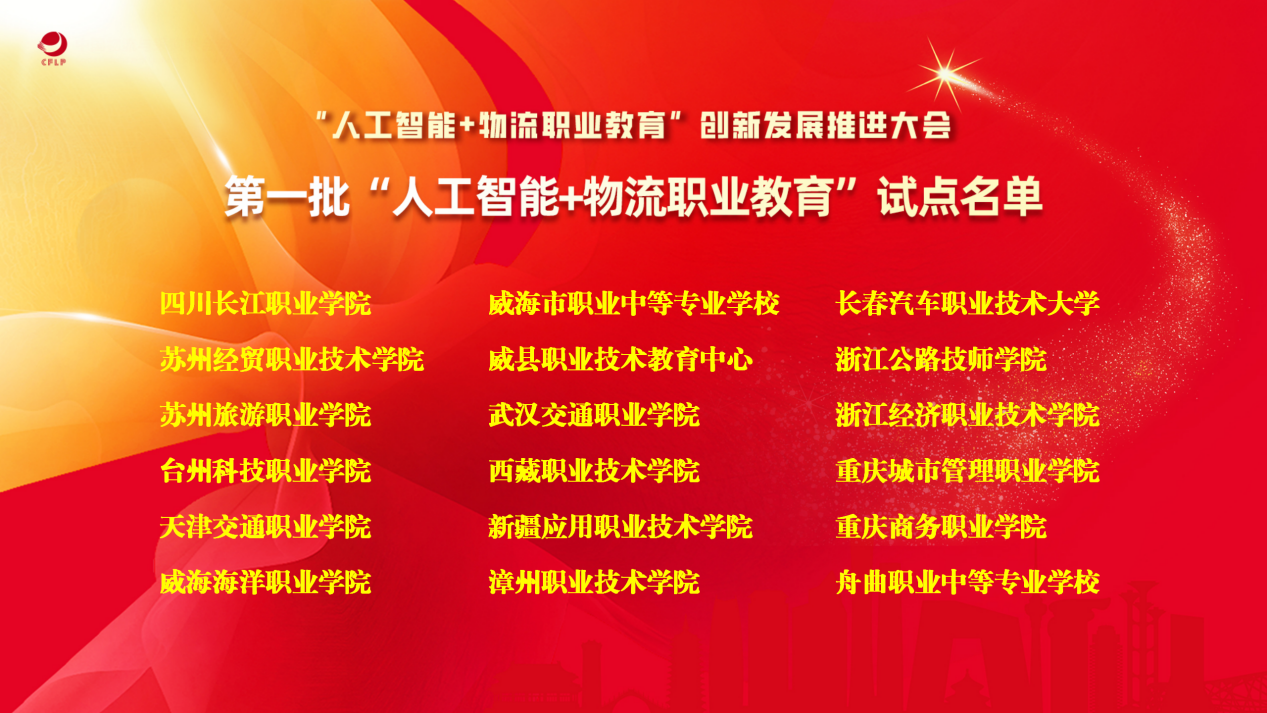 CFLP

“人工智能+物流职业教育”创新发展推进大会

第一批“人工智能+物流职业教育”试点名单

四川长江职业学院
苏州经贸职业技术学院
苏州旅游职业学院
台州科技职业学院
天津交通职业学院
威海海洋职业学院

威海市职业中等专业学校
威县职业技术教育中心
武汉交通职业学院
西藏职业技术学院
新疆应用职业技术学院
漳州职业技术学院

长春汽车职业技术大学
浙江公路技师学院
浙江经济职业技术学院
重庆城市管理职业学院
重庆商务职业学院
舟曲职业中等专业学校